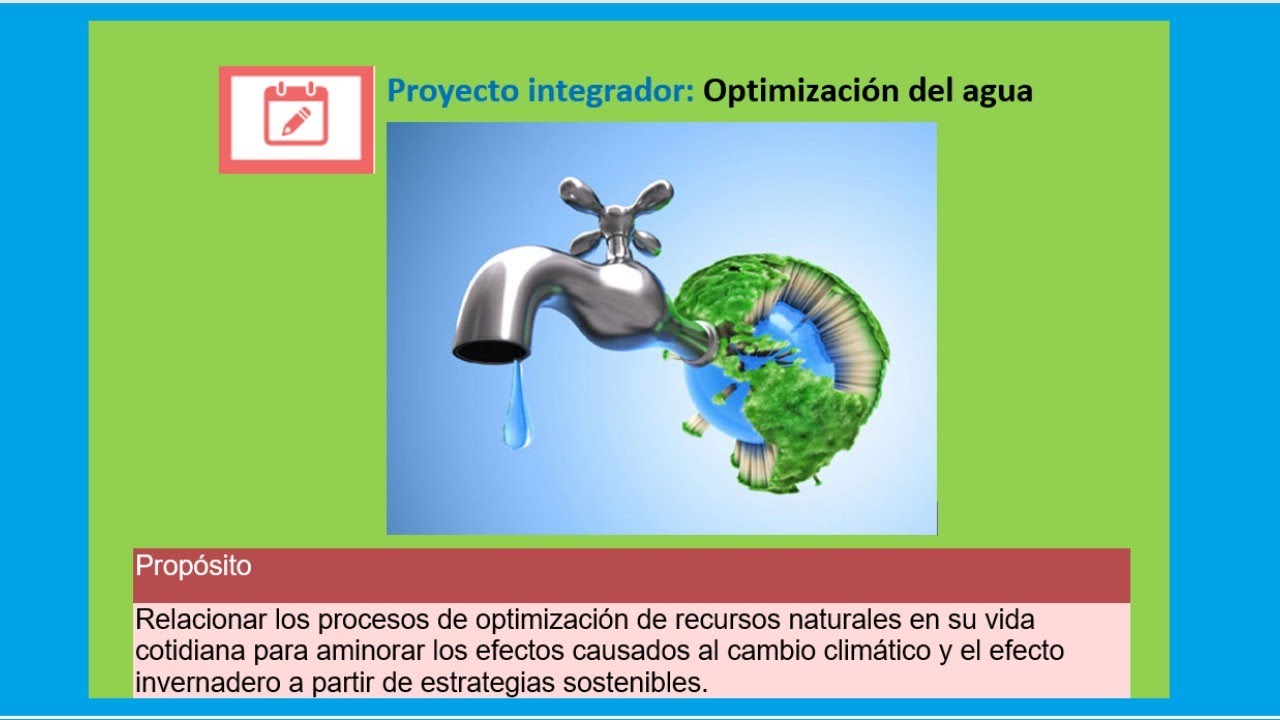 Proyecto integrador: Optimización del agua

Propósito

Relacionar los procesos de optimización de recursos naturales en su vida cotidiana para aminorar los efectos causados al cambio climático y el efecto invernadero a partir de estrategias sostenibles.